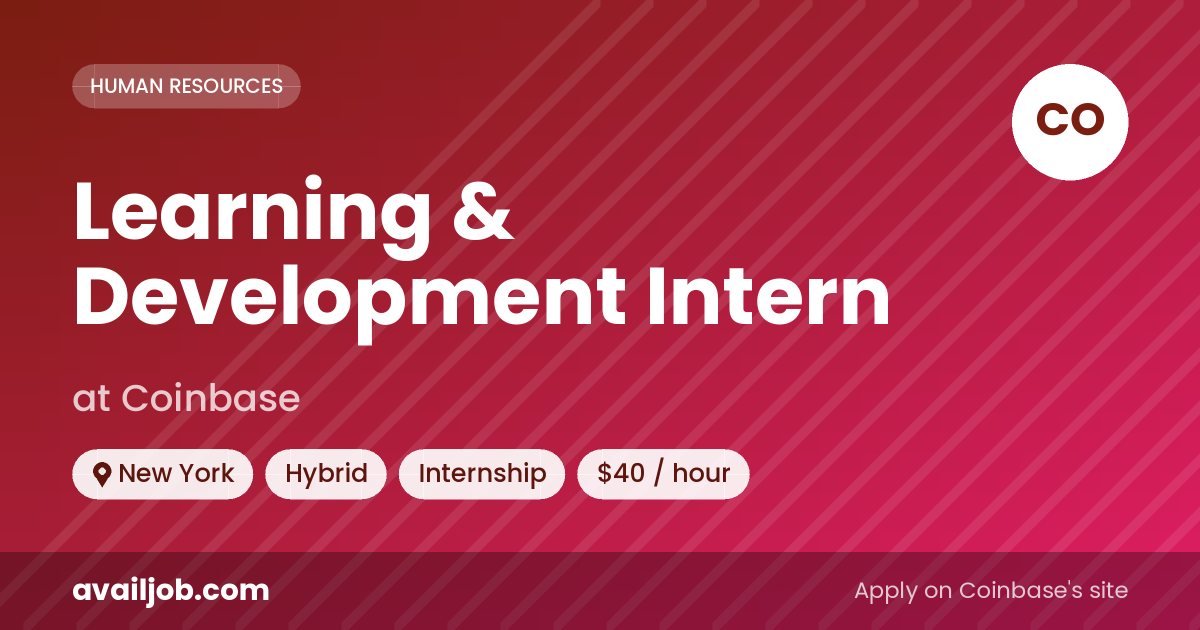 HUMAN RESOURCES

CO

Learning & Development Intern

at Coinbase

New York
Hybrid
Internship
$40 / hour

availjob.com

Apply on Coinbase's site